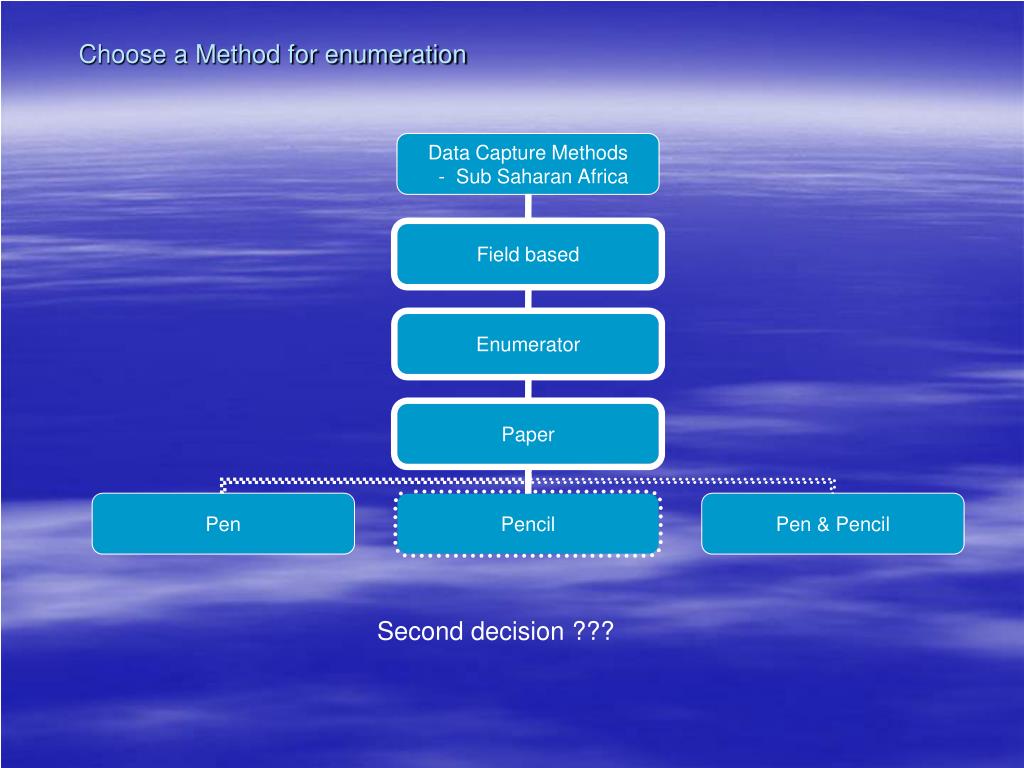 Choose a Method for enumeration

Data Capture Methods
- Sub Saharan Africa

Field based

Enumerator

Paper

Pen

Pencil

Pen & Pencil

Second decision ???